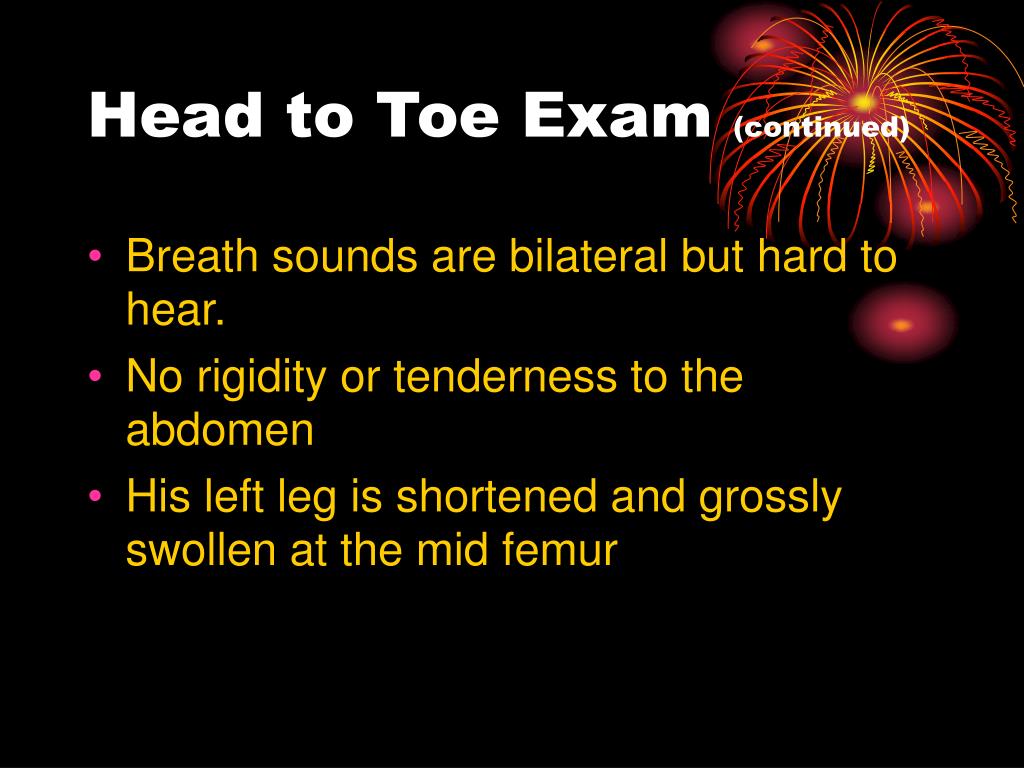 Head to Toe Exam (continued)

• Breath sounds are bilateral but hard to hear.
• No rigidity or tenderness to the abdomen
• His left leg is shortened and grossly swollen at the mid femur